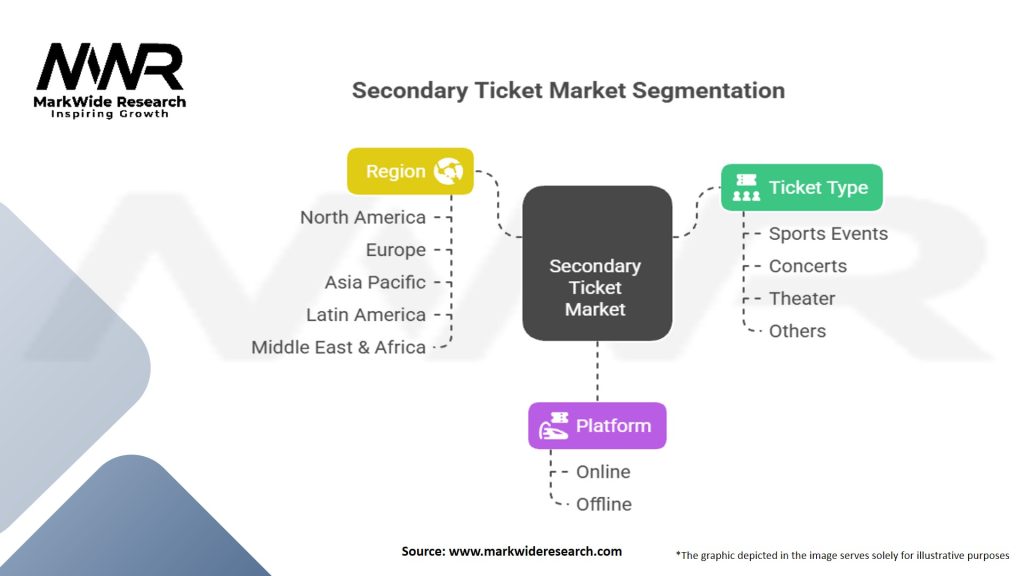 MWR
MarkWide Research
Inspiring Growth

Secondary Ticket Market Segmentation

Region
North America
Europe
Asia Pacific
Latin America
Middle East & Africa

Secondary Ticket Market

Ticket Type
Sports Events
Concerts
Theater
Others

Platform
Online
Offline

Source: www.markwideresearch.com

*The graphic depicted in the image serves solely for illustrative purposes